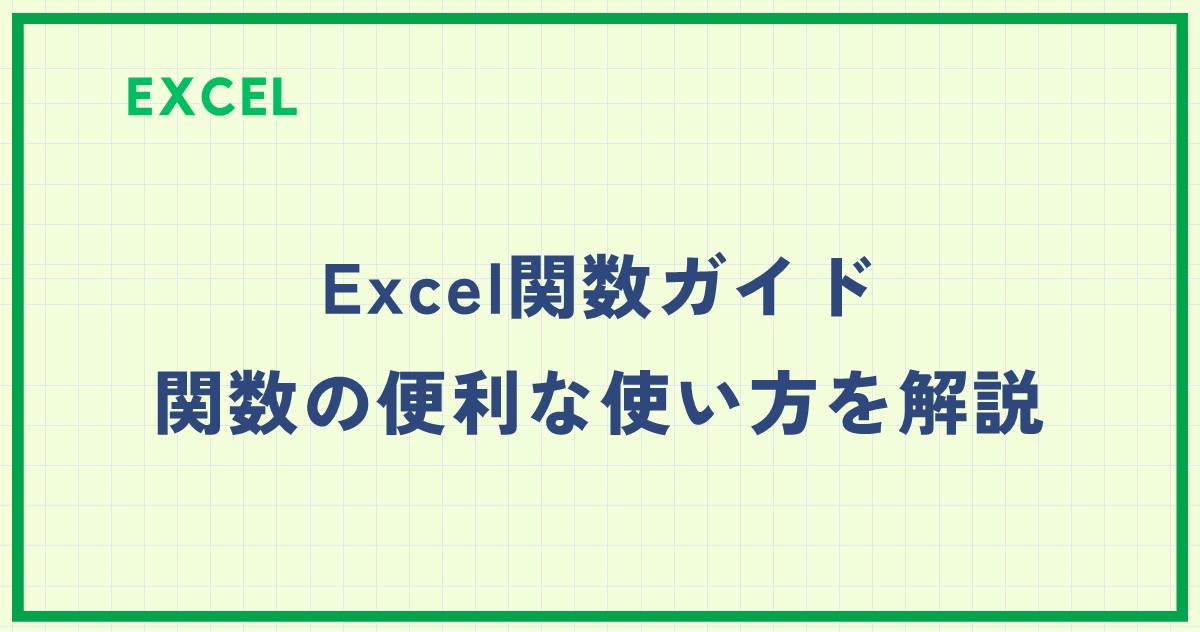 EXCEL

Excel関数ガイド
関数の便利な使い方を解説